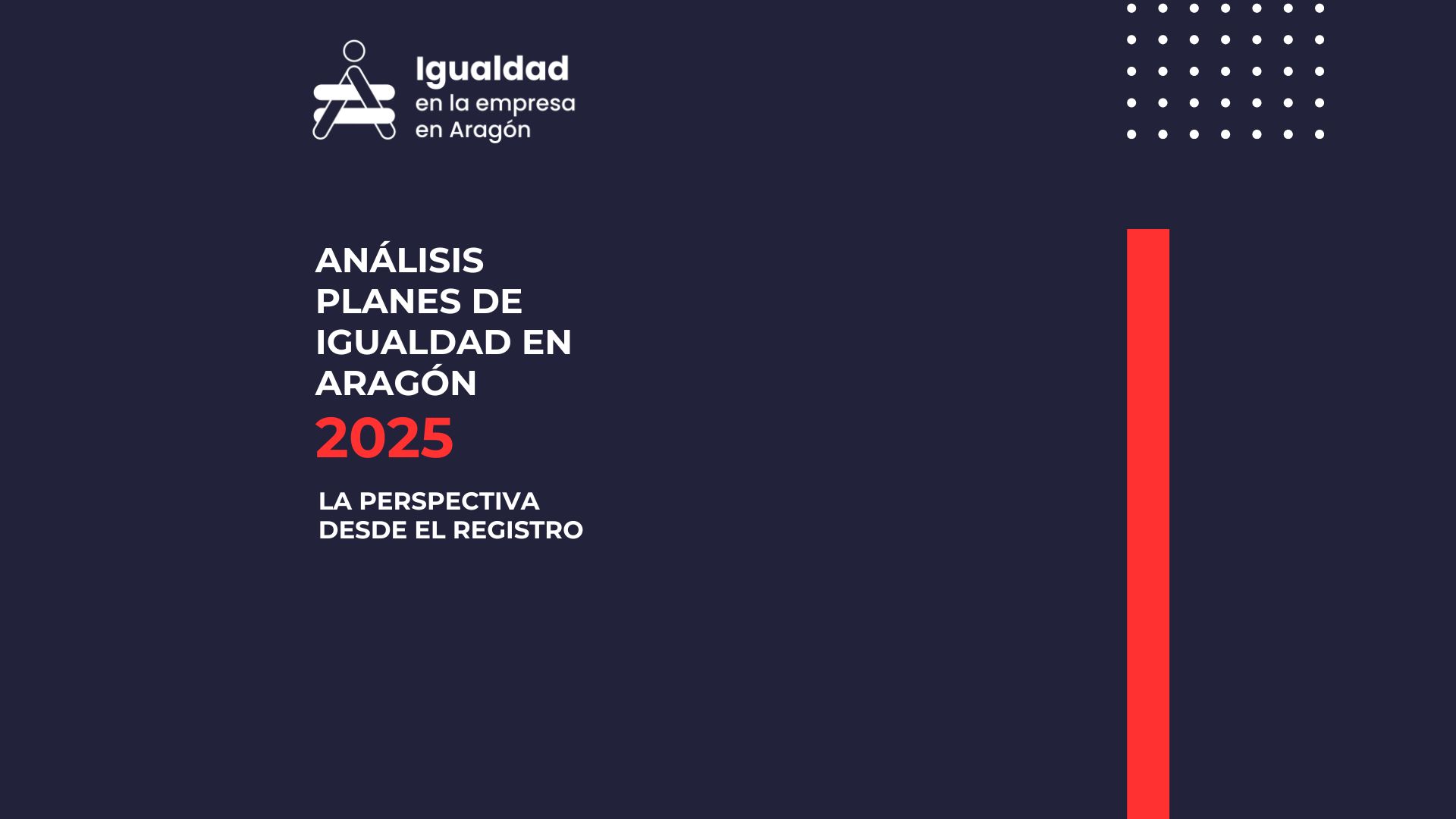 Igualdad
en la empresa
en Aragón

ANÁLISIS PLANES DE IGUALDAD EN ARAGÓN
2025

LA PERSPECTIVA DESDE EL REGISTRO